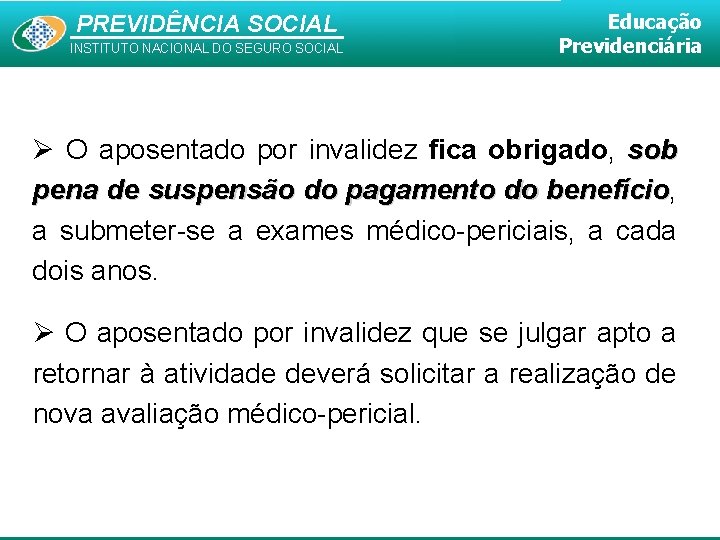 PREVIDÊNCIA SOCIAL
INSTITUTO NACIONAL DO SEGURO SOCIAL

Educação
Previdenciária

➢ O aposentado por invalidez fica obrigado, sob pena de suspensão do pagamento do benefício, a submeter-se a exames médico-periciais, a cada dois anos.

➢ O aposentado por invalidez que se julgar apto a retornar à atividade deverá solicitar a realização de nova avaliação médico-pericial.